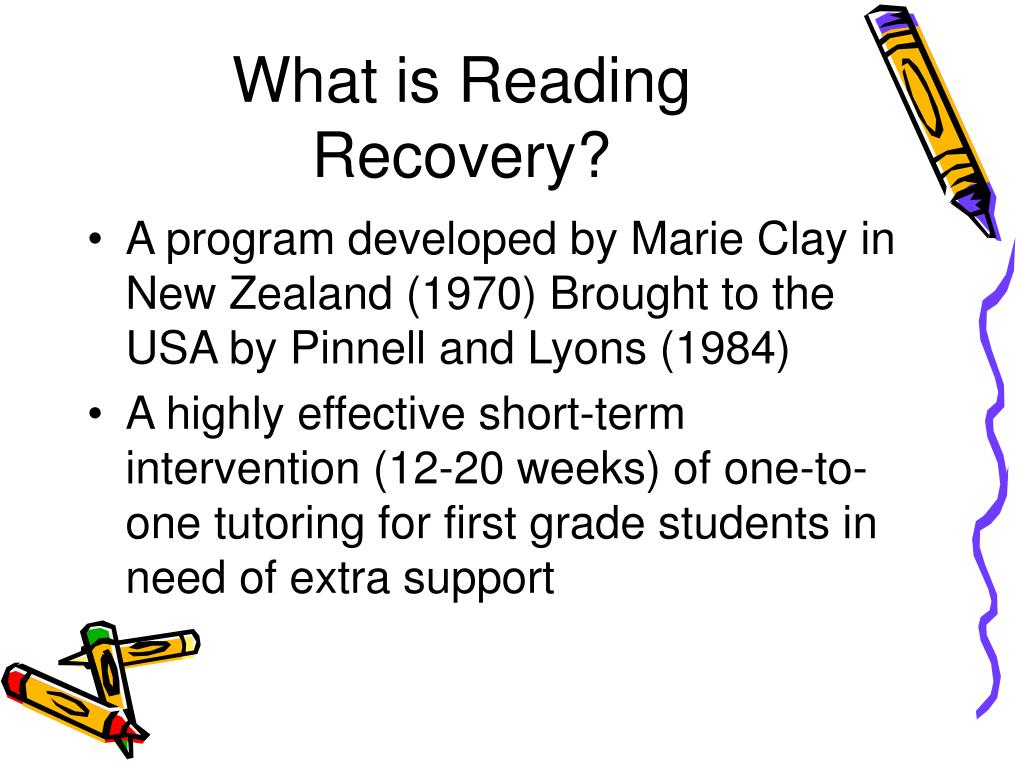 What is Reading Recovery?

• A program developed by Marie Clay in New Zealand (1970) Brought to the USA by Pinnell and Lyons (1984)
• A highly effective short-term intervention (12-20 weeks) of one-to-one tutoring for first grade students in need of extra support